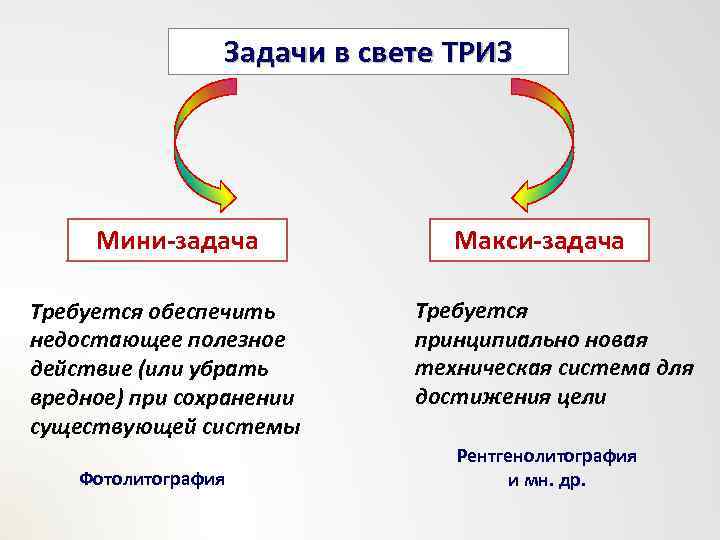 Задачи в свете ТРИЗ

Мини-задача

Требуется обеспечить недостающее полезное действие (или убрать вредное) при сохранении существующей системы

Фотолитография

Макси-задача

Требуется принципиально новая техническая система для достижения цели

Рентгенолитография и мн. др.